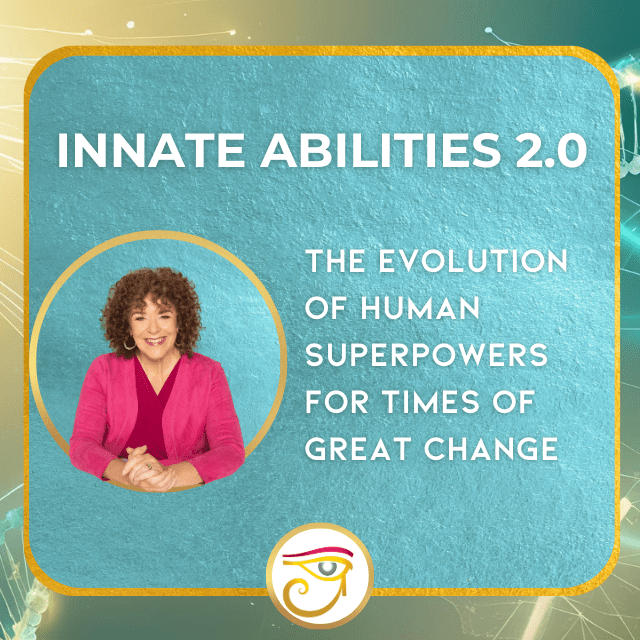 INNATE ABILITIES 2.0

THE EVOLUTION OF HUMAN SUPERPOWERS FOR TIMES OF GREAT CHANGE